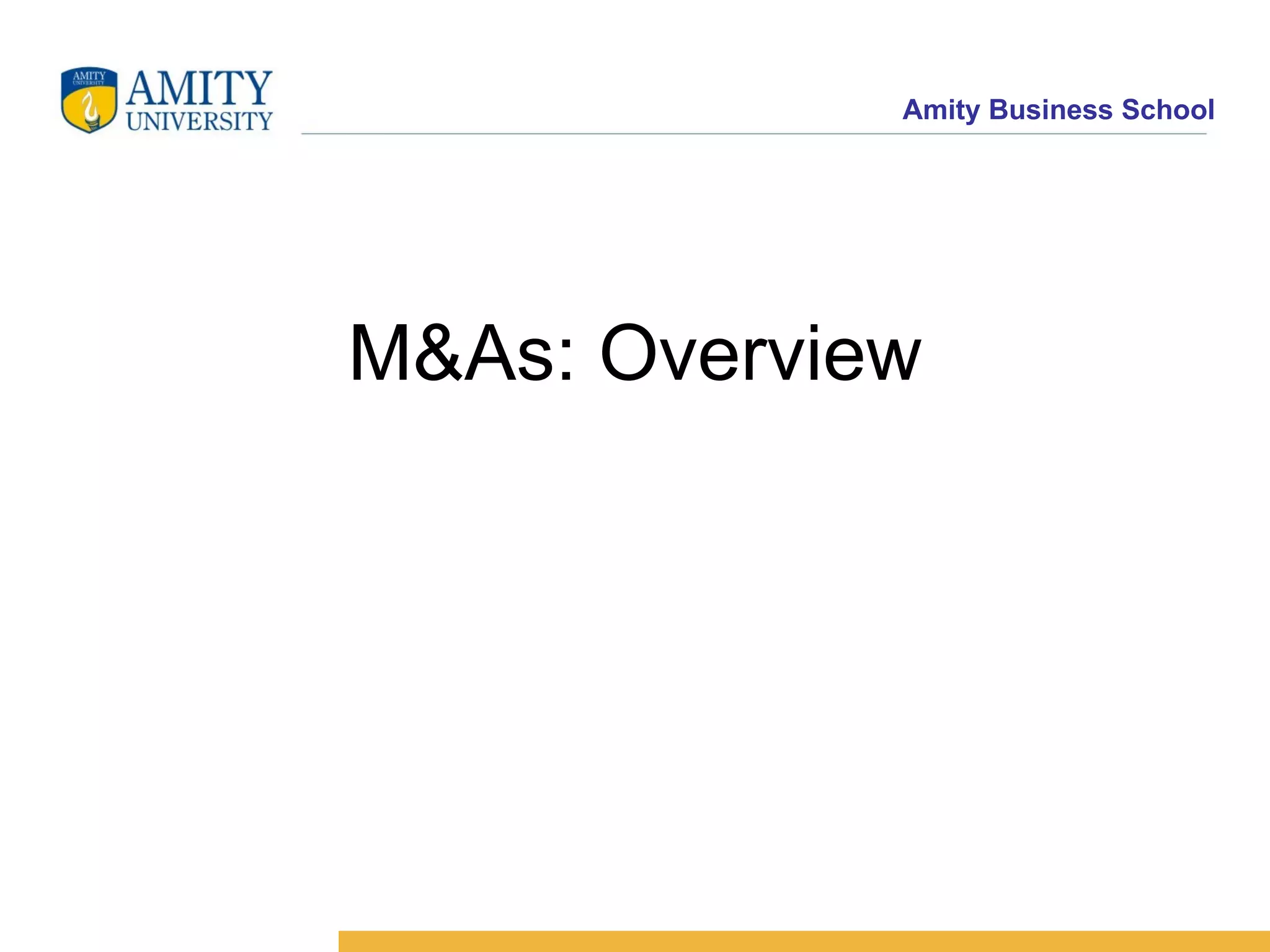 AMITY UNIVERSITY
AMITY
UNIVERSITY

Amity Business School

M&As: Overview